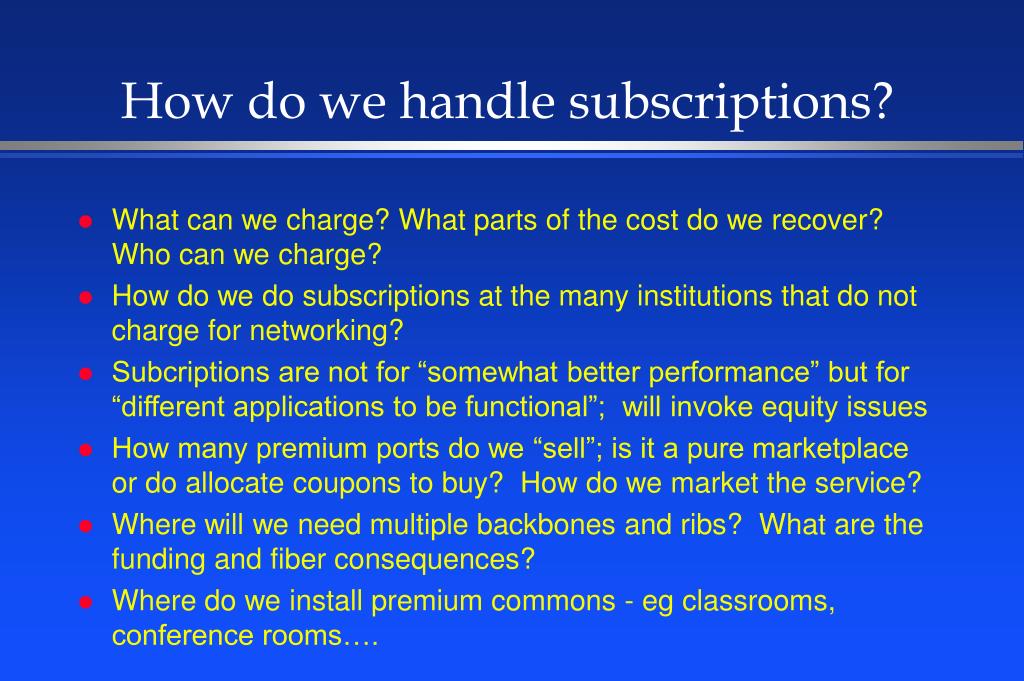 How do we handle subscriptions?

- What can we charge? What parts of the cost do we recover? Who can we charge?
- How do we do subscriptions at the many institutions that do not charge for networking?
- Subcriptions are not for “somewhat better performance” but for “different applications to be functional”; will invoke equity issues
- How many premium ports do we “sell”; is it a pure marketplace or do allocate coupons to buy? How do we market the service?
- Where will we need multiple backbones and ribs? What are the funding and fiber consequences?
- Where do we install premium commons - eg classrooms, conference rooms….